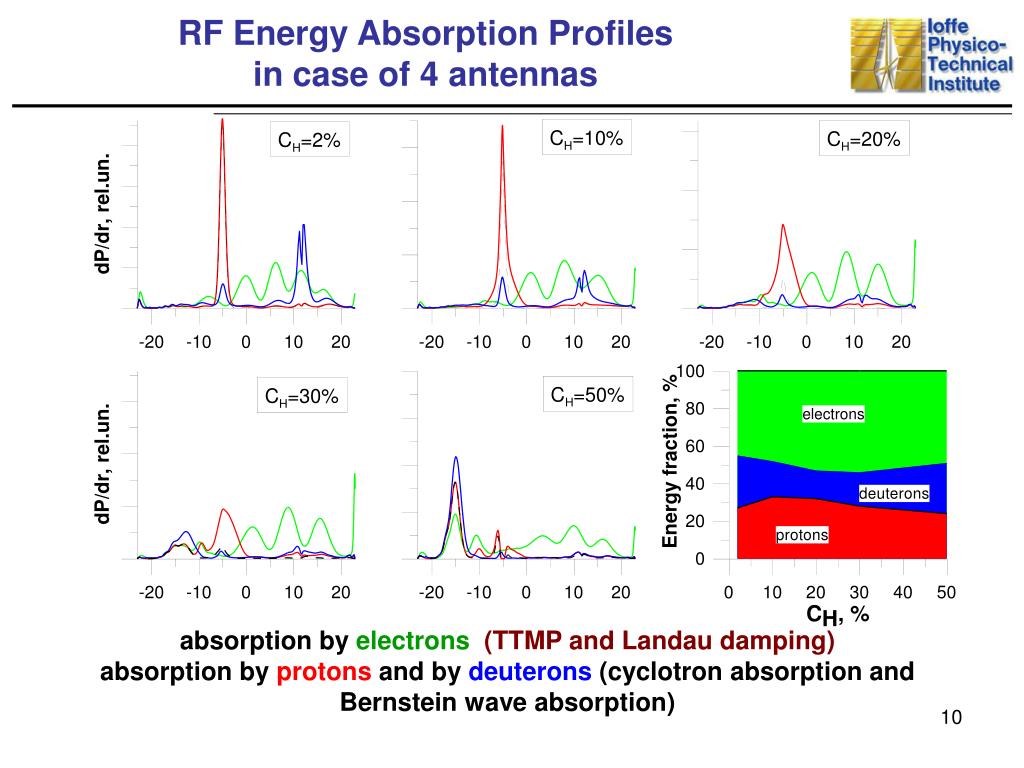 RF Energy Absorption Profiles in case of 4 antennas

Ioffe Physico-Technical Institute

dP/dr, rel.un.

$C_H$=2%

-20 -10 0 10 20

$C_H$=10%

-20 -10 0 10 20

$C_H$=20%

-20 -10 0 10 20

dP/dr, rel.un.

$C_H$=30%

-20 -10 0 10 20

$C_H$=50%

-20 -10 0 10 20

Energy fraction, %

100
80
60
40
20
0

electrons
deuterons
protons

0 10 20 30 40 50

$C_H$, %

absorption by electrons (TTMP and Landau damping)
absorption by protons and by deuterons (cyclotron absorption and Bernstein wave absorption)

10